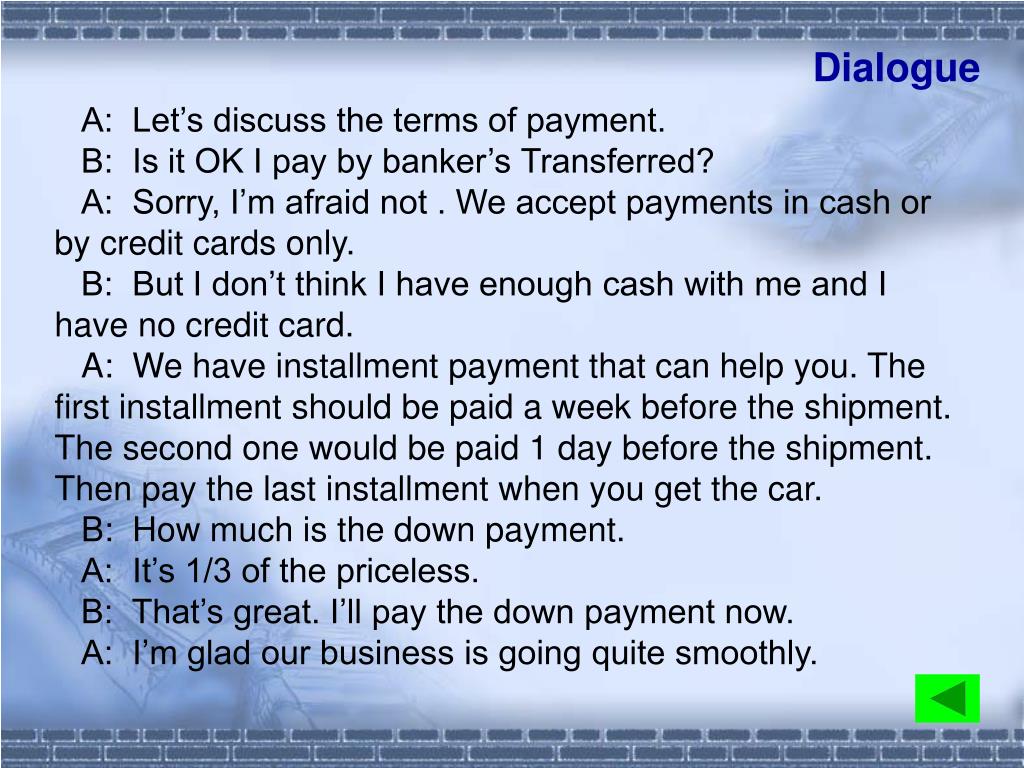 Dialogue

A: Let’s discuss the terms of payment.

B: Is it OK I pay by banker’s Transferred?

A: Sorry, I’m afraid not . We accept payments in cash or by credit cards only.

B: But I don’t think I have enough cash with me and I have no credit card.

A: We have installment payment that can help you. The first installment should be paid a week before the shipment. The second one would be paid 1 day before the shipment. Then pay the last installment when you get the car.

B: How much is the down payment.

A: It’s 1/3 of the priceless.

B: That’s great. I’ll pay the down payment now.

A: I’m glad our business is going quite smoothly.